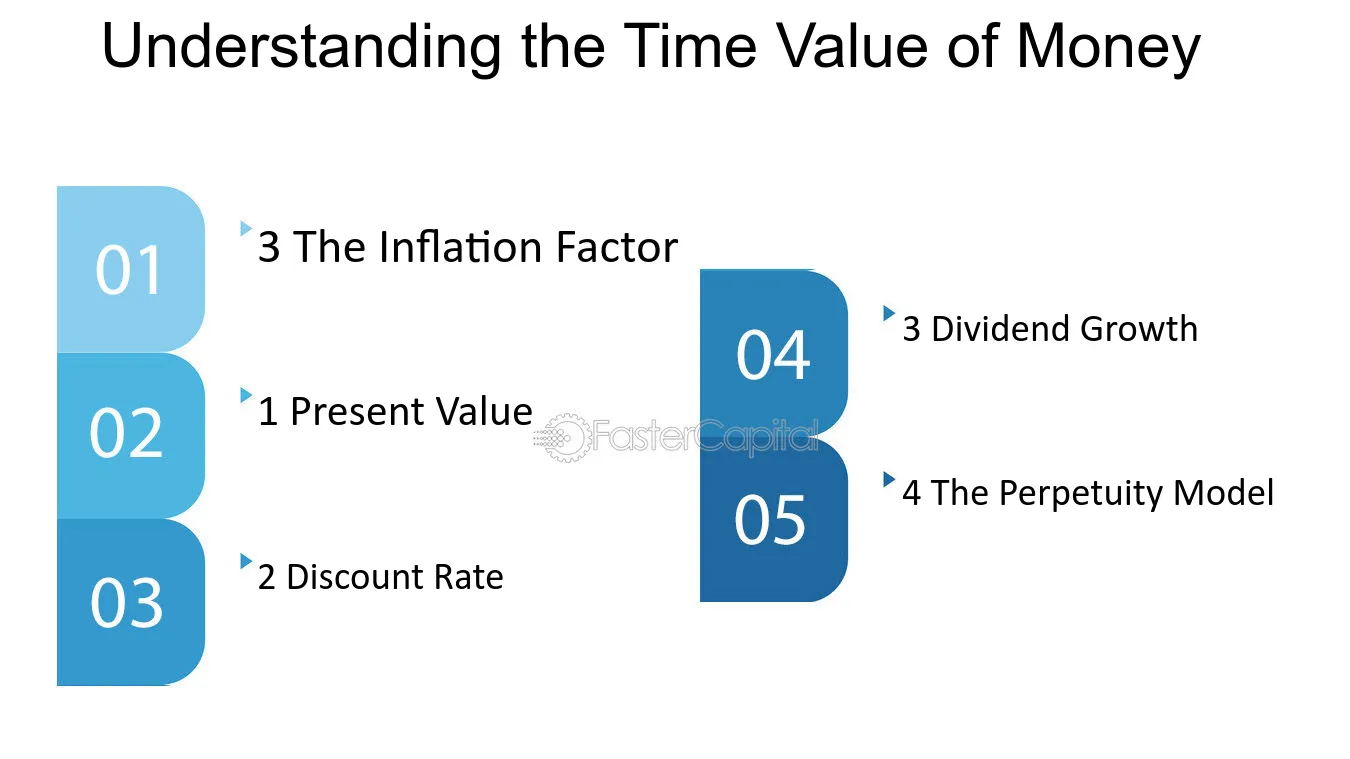 Understanding the Time Value of Money

01

3 The Inflation Factor

02

1 Present Value

03

2 Discount Rate

04

3 Dividend Growth

05

4 The Perpetuity Model

FasterCapital